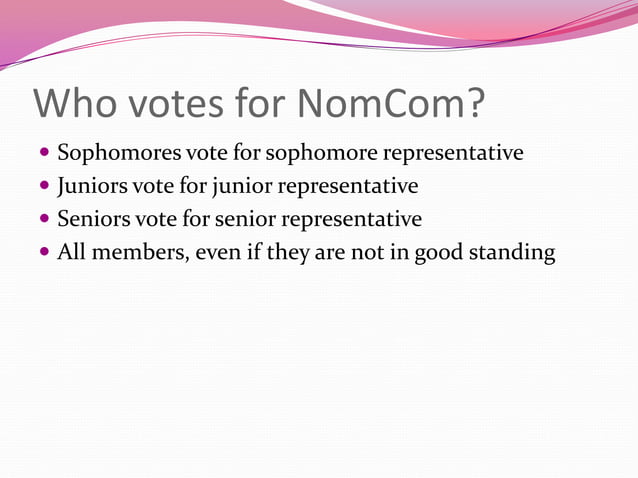 Who votes for NomCom?

- Sophomores vote for sophomore representative
- Juniors vote for junior representative
- Seniors vote for senior representative
- All members, even if they are not in good standing